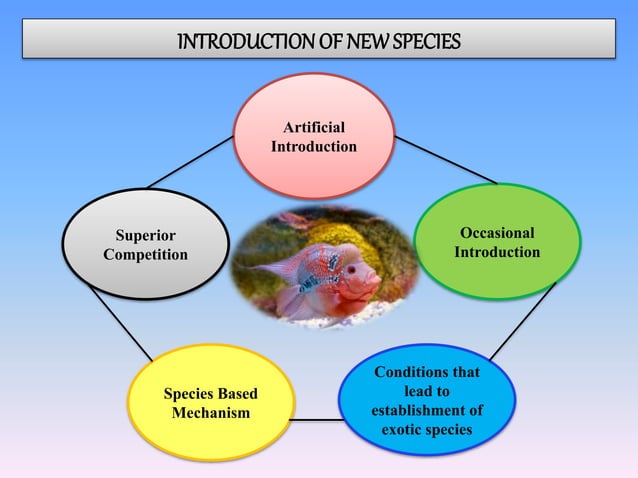 INTRODUCTION OF NEW SPECIES

Artificial Introduction

Occasional Introduction

Conditions that lead to establishment of exotic species

Species Based Mechanism

Superior Competition